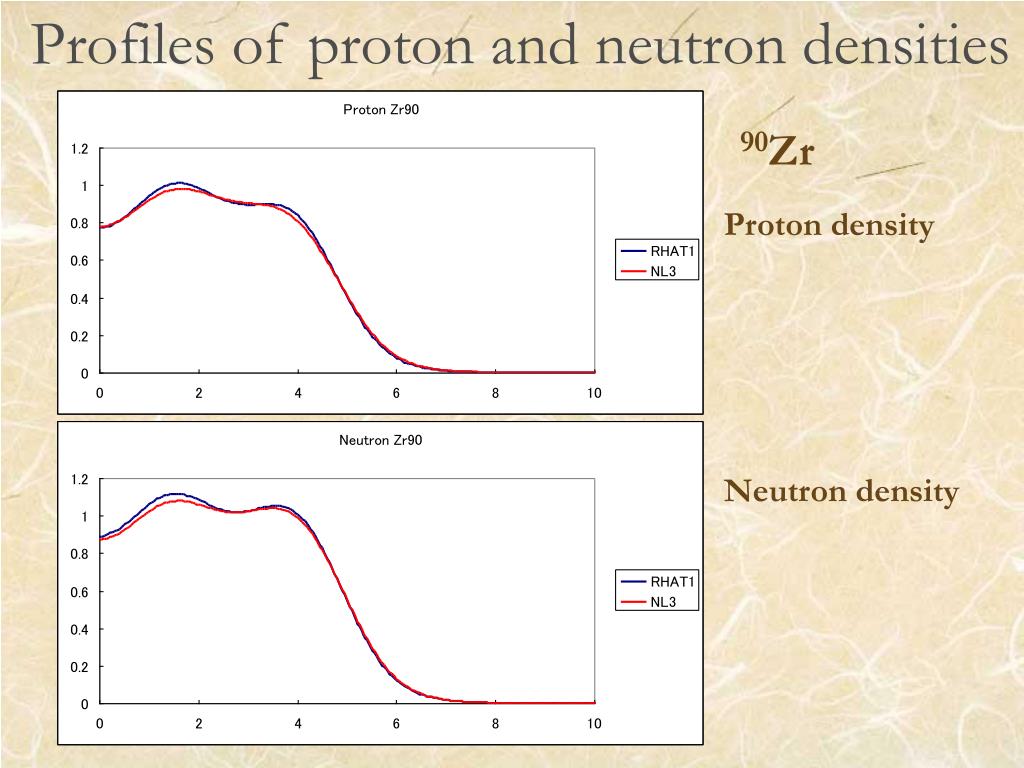 Profiles of proton and neutron densities

Proton Zr90

1.2
1
0.8
0.6
0.4
0.2
0
0 2 4 6 8 10

RHAT1
NL3

$^{90}$Zr

Proton density

Neutron Zr90

1.2
1
0.8
0.6
0.4
0.2
0
0 2 4 6 8 10

RHAT1
NL3

Neutron density